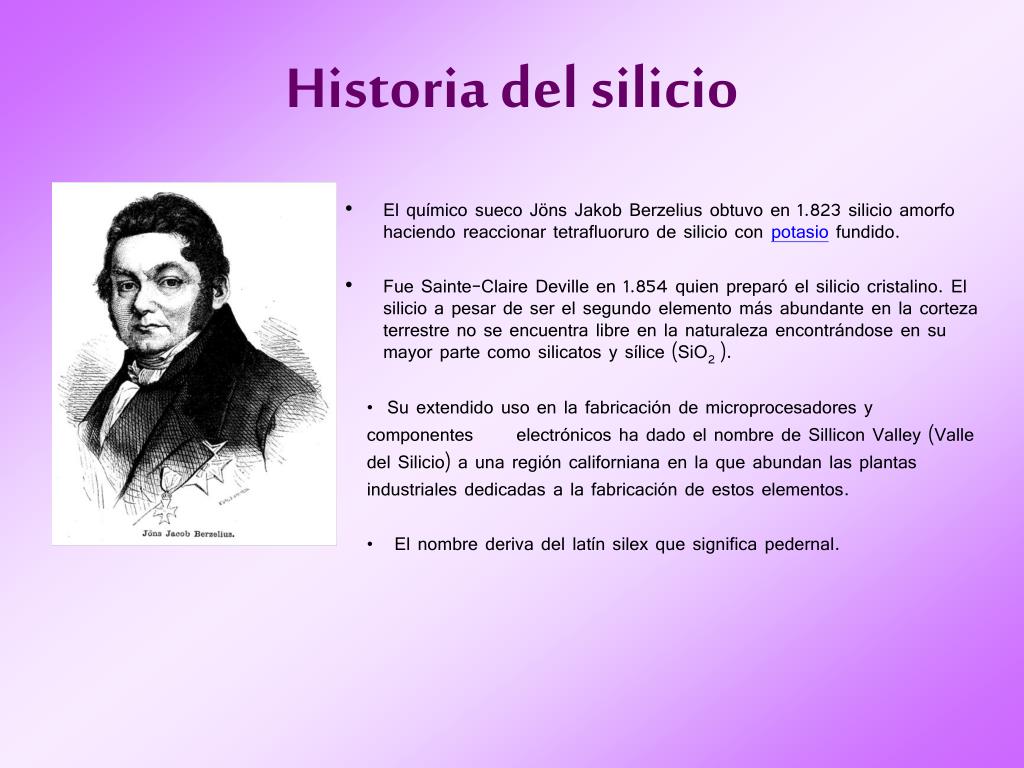 Historia del silicio

Jöns Jacob Berzelius.

• El químico sueco Jöns Jakob Berzelius obtuvo en 1.823 silicio amorfo haciendo reaccionar tetrafluoruro de silicio con potasio fundido.

• Fue Sainte-Claire Deville en 1.854 quien preparó el silicio cristalino. El silicio a pesar de ser el segundo elemento más abundante en la corteza terrestre no se encuentra libre en la naturaleza encontrándose en su mayor parte como silicatos y sílice ($SiO_2$ ).

• Su extendido uso en la fabricación de microprocesadores y componentes electrónicos ha dado el nombre de Sillicon Valley (Valle del Silicio) a una región californiana en la que abundan las plantas industriales dedicadas a la fabricación de estos elementos.

• El nombre deriva del latín silex que significa pedernal.